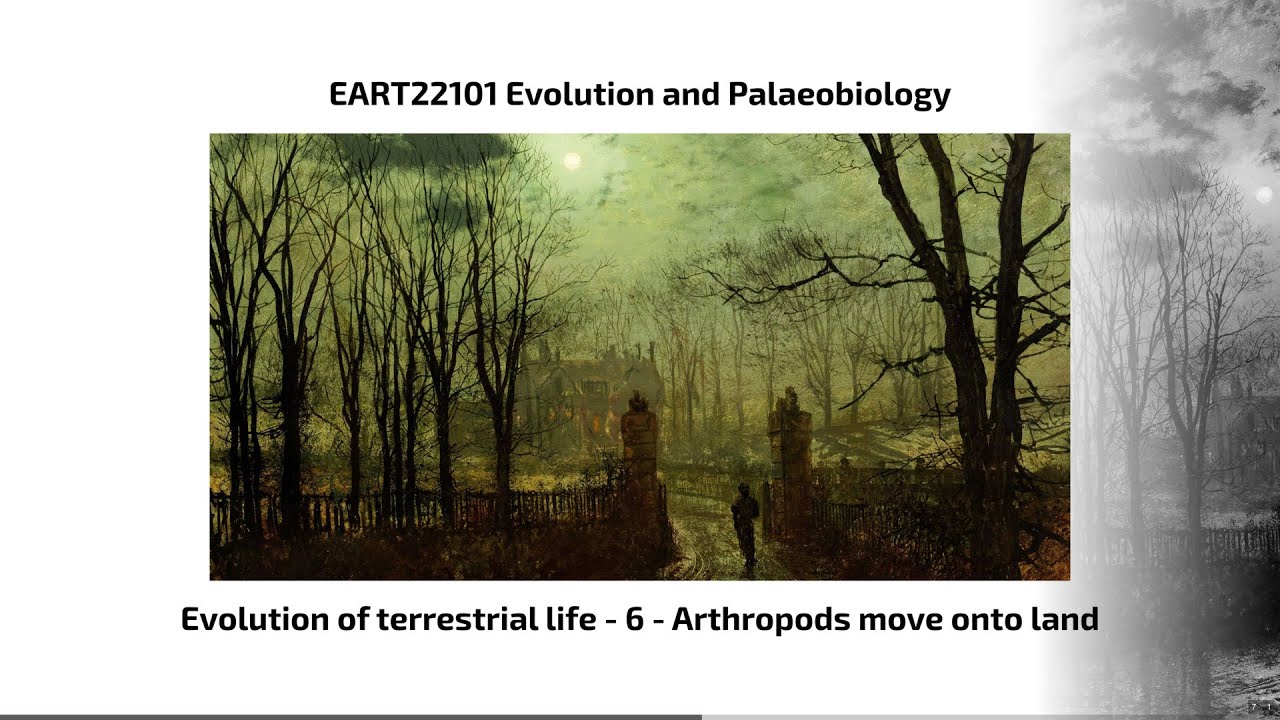 EART22101 Evolution and Palaeobiology

Evolution of terrestrial life - 6 - Arthropods move onto land